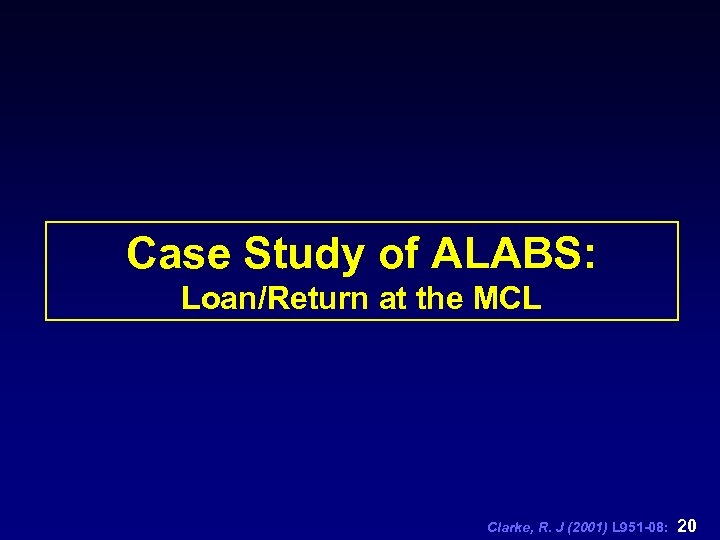 Case Study of ALABS:
Loan/Return at the MCL

Clarke, R. J (2001) L951-08: 20